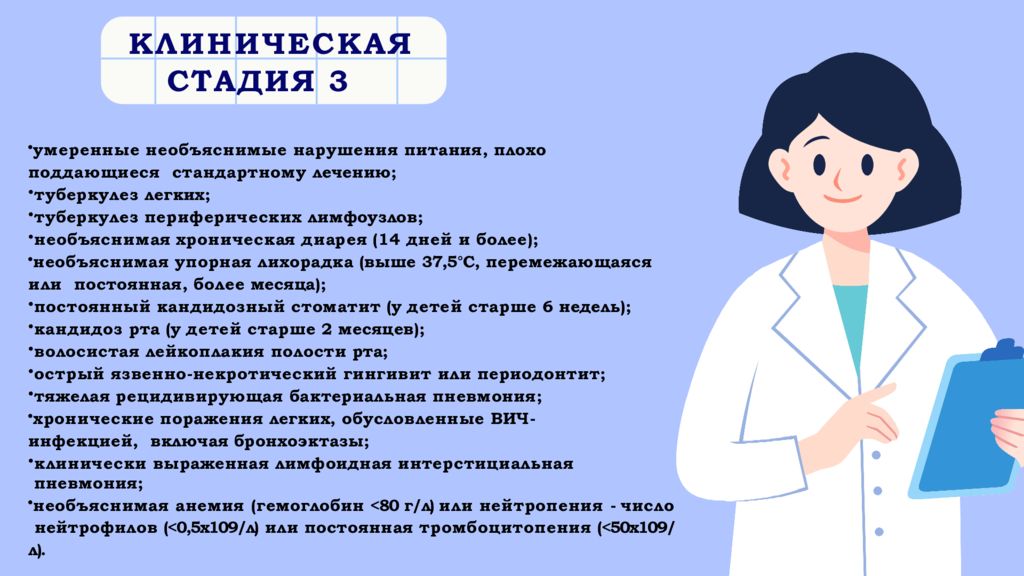 КЛИНИЧЕСКАЯ СТАДИЯ 3

•умеренные необъяснимые нарушения питания, плохо поддающиеся стандартному лечению;
•туберкулез легких;
•туберкулез периферических лимфоузлов;
•необъяснимая хроническая диарея (14 дней и более);
•необъяснимая упорная лихорадка (выше 37,5°С, перемежающаяся или постоянная, более месяца);
•постоянный кандидозный стоматит (у детей старше 6 недель);
•кандидоз рта (у детей старше 2 месяцев);
•волосистая лейкоплакия полости рта;
•острый язвенно-некротический гингивит или периодонтит;
•тяжелая рецидивирующая бактериальная пневмония;
•хронические поражения легких, обусловленные ВИЧ-инфекцией, включая бронхоэктазы;
•клинически выраженная лимфоидная интерстициальная пневмония;
•необъяснимая анемия (гемоглобин <80 г/л) или нейтропения - число нейтрофилов (<0,5х109/л) или постоянная тромбоцитопения (<50х109/л).